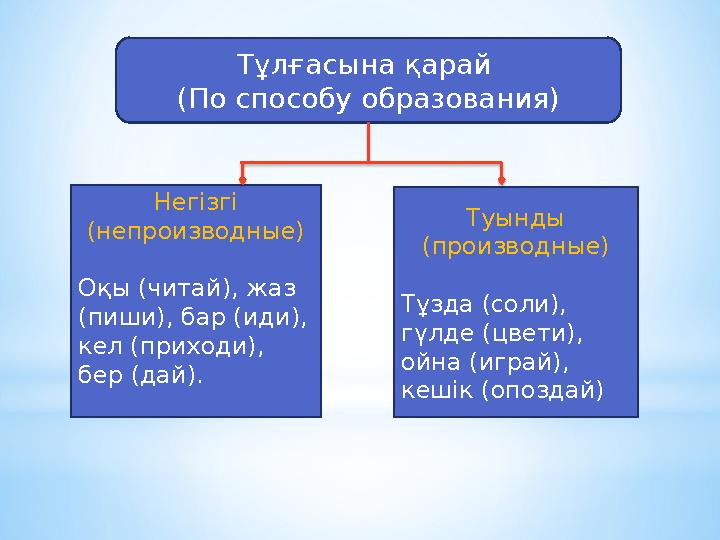 Тұлғасына қарай
(По способу образования)

Негізгі
(непроизводные)

Оқы (читай), жаз (пиши), бар (иди), кел (приходи), бер (дай).

Туынды
(производные)

Тұзда (соли), гүлде (цвети), ойна (играй), кешік (опоздай)